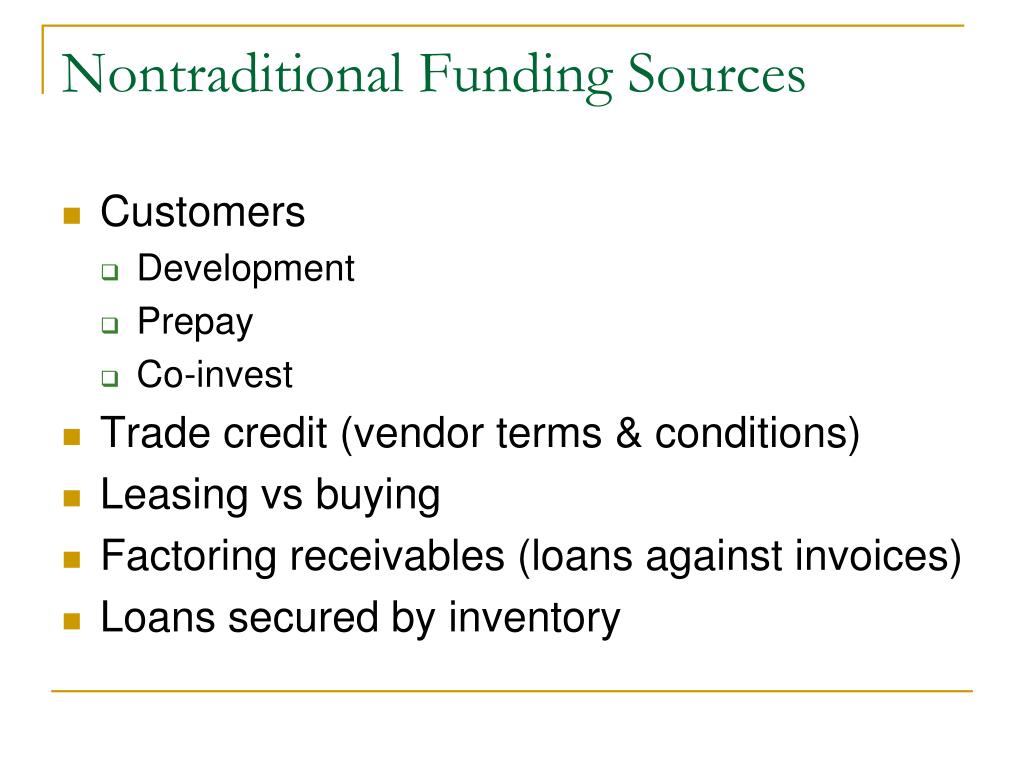 Nontraditional Funding Sources

- Customers
  - Development
  - Prepay
  - Co-invest
- Trade credit (vendor terms & conditions)
- Leasing vs buying
- Factoring receivables (loans against invoices)
- Loans secured by inventory